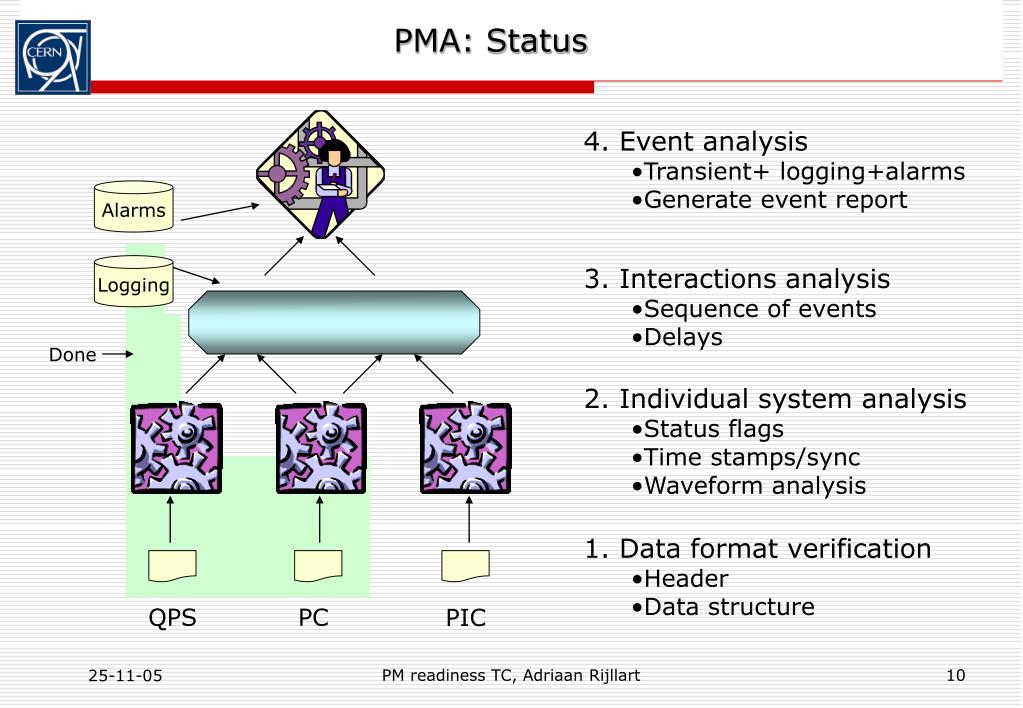 CERN

PMA: Status

Alarms

Logging

Done

QPS PC PIC

4. Event analysis
•Transient+ logging+alarms
•Generate event report

3. Interactions analysis
•Sequence of events
•Delays

2. Individual system analysis
•Status flags
•Time stamps/sync
•Waveform analysis

1. Data format verification
•Header
•Data structure

25-11-05 PM readiness TC, Adriaan Rijllart 10